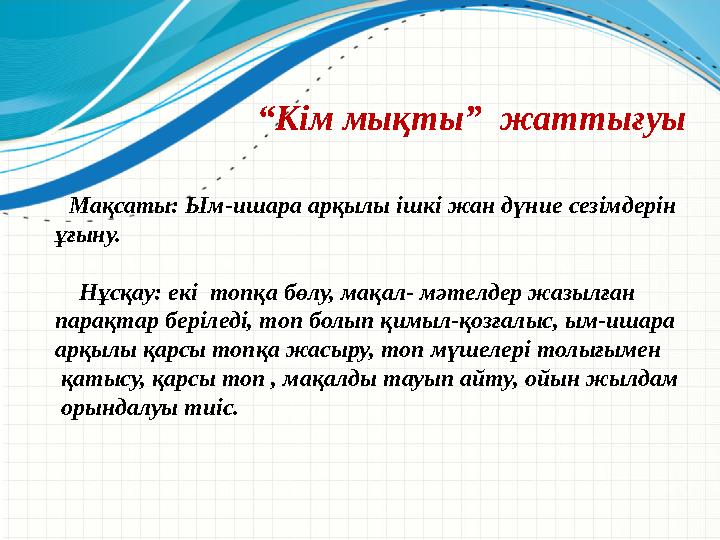 “Кім мықты” жаттығуы

Мақсаты: Ым-ишара арқылы ішкі жан дүние сезімдерін ұғыну.

Нұсқау: екі топқа бөлу, мақал- мәтелдер жазылған парақтар беріледі, топ болып қимыл-қозғалыс, ым-ишара арқылы қарсы топқа жасыру, топ мүшелері толығымен қатысу, қарсы топ , мақалды тауып айту, ойын жылдам орындалуы тиіс.